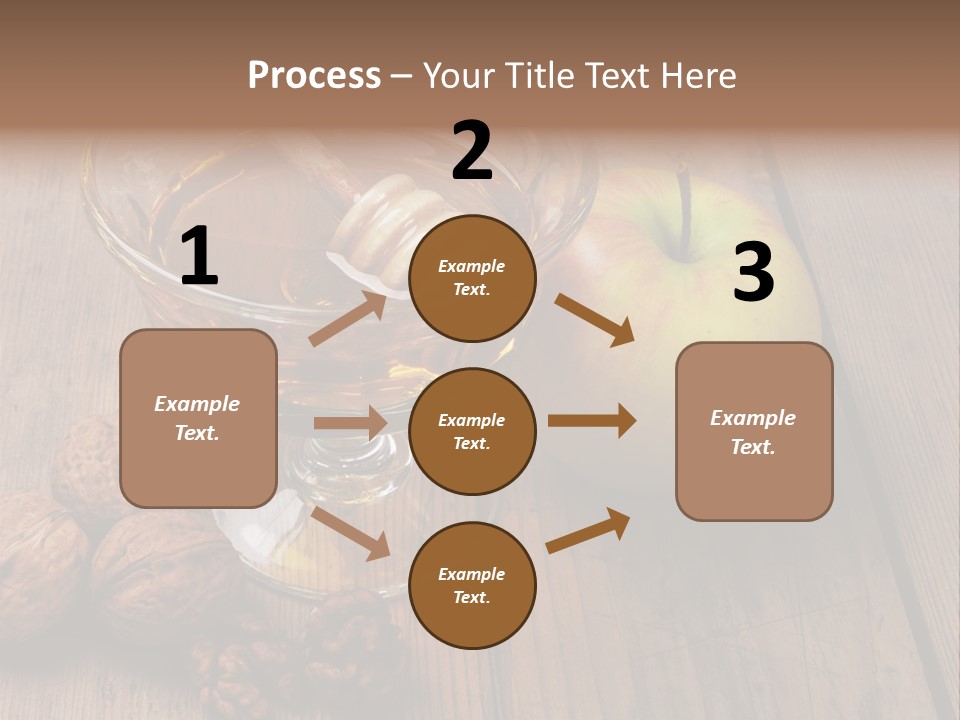 Process – Your Title Text Here

1

Example Text.

2

Example Text.

Example Text.

Example Text.

3

Example Text.